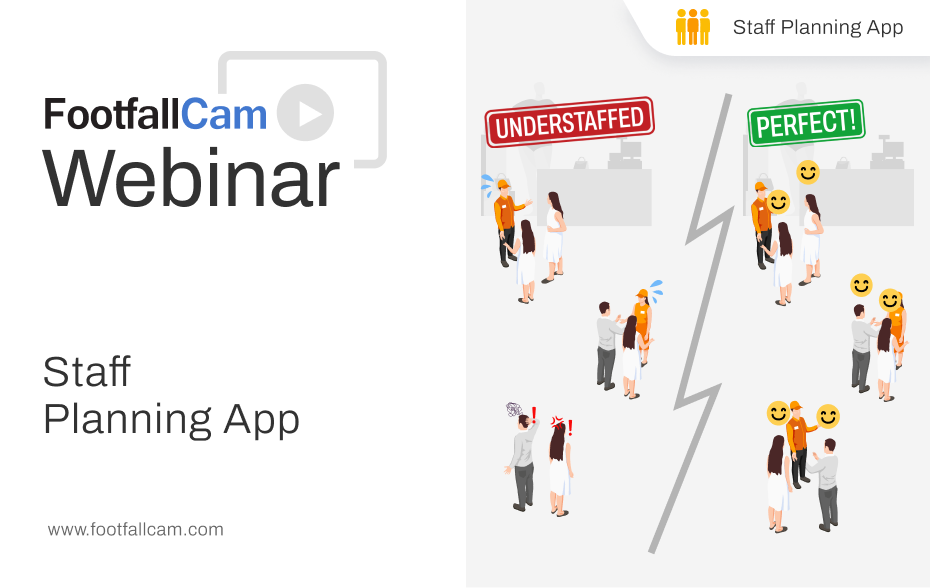 FootfallCam
Webinar

Staff
Planning App

www.footfallcam.com

Staff Planning App

UNDERSTAFFED

PERFECT!